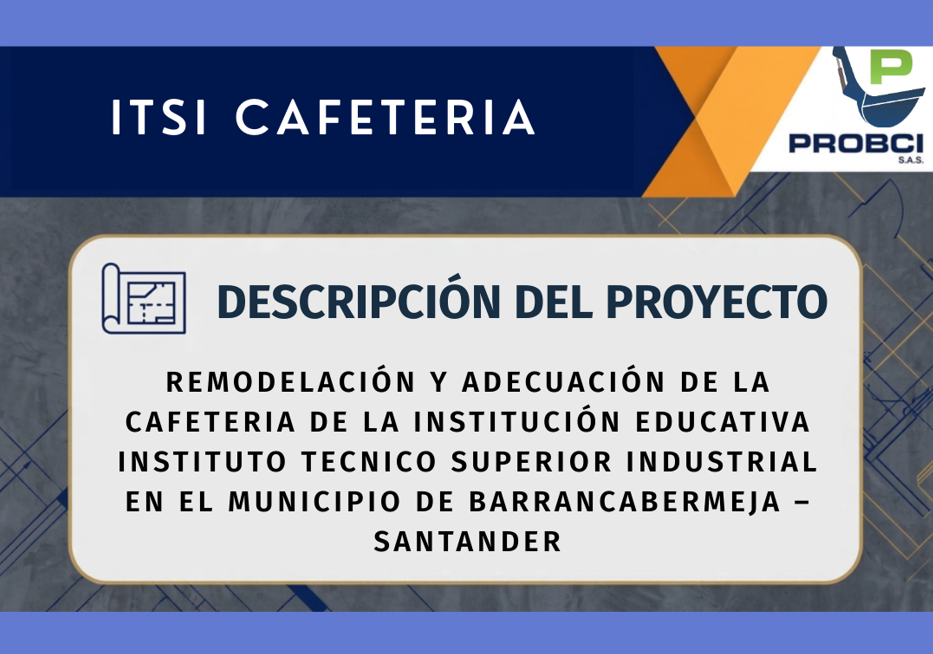 ITSI CAFETERIA

P
PROBCI
S.A.S.

DESCRIPCIÓN DEL PROYECTO

REMODELACIÓN Y ADECUACIÓN DE LA CAFETERIA DE LA INSTITUCIÓN EDUCATIVA INSTITUTO TECNICO SUPERIOR INDUSTRIAL EN EL MUNICIPIO DE BARRANCABERMEJA – SANTANDER